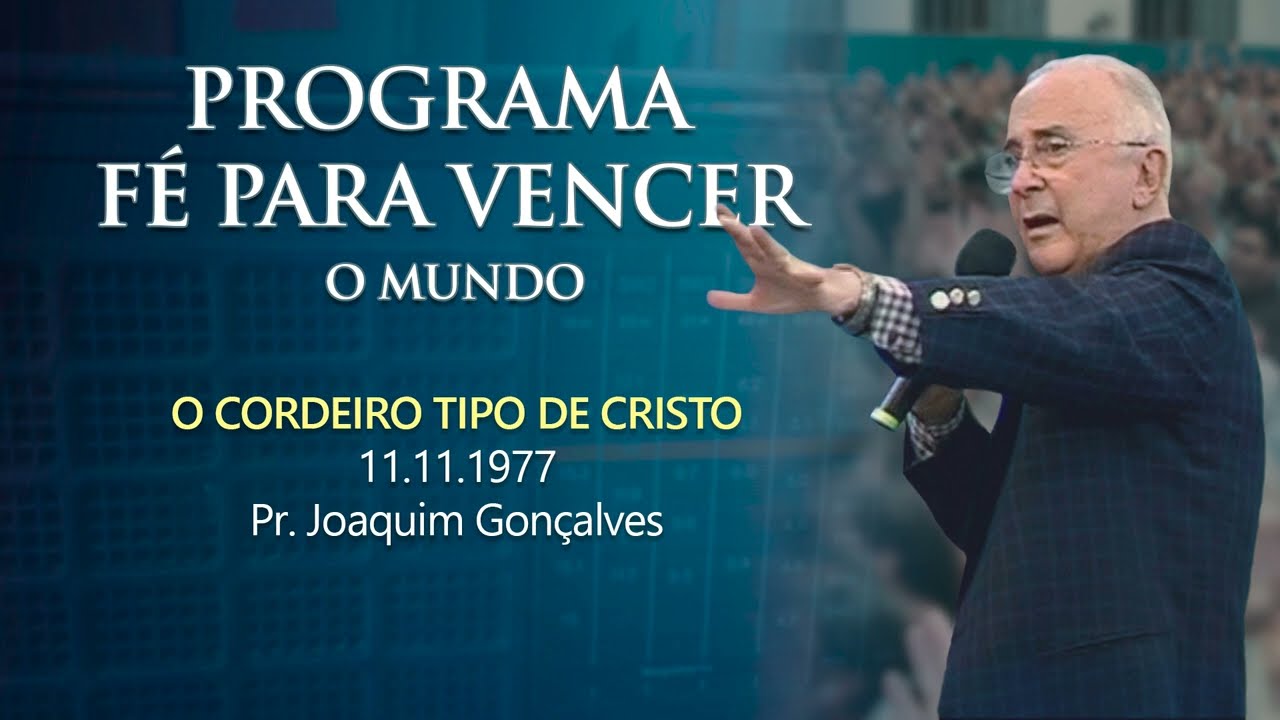 PROGRAMA
FÉ PARA VENCER
O MUNDO

O CORDEIRO TIPO DE CRISTO
11.11.1977
Pr. Joaquim Gonçalves